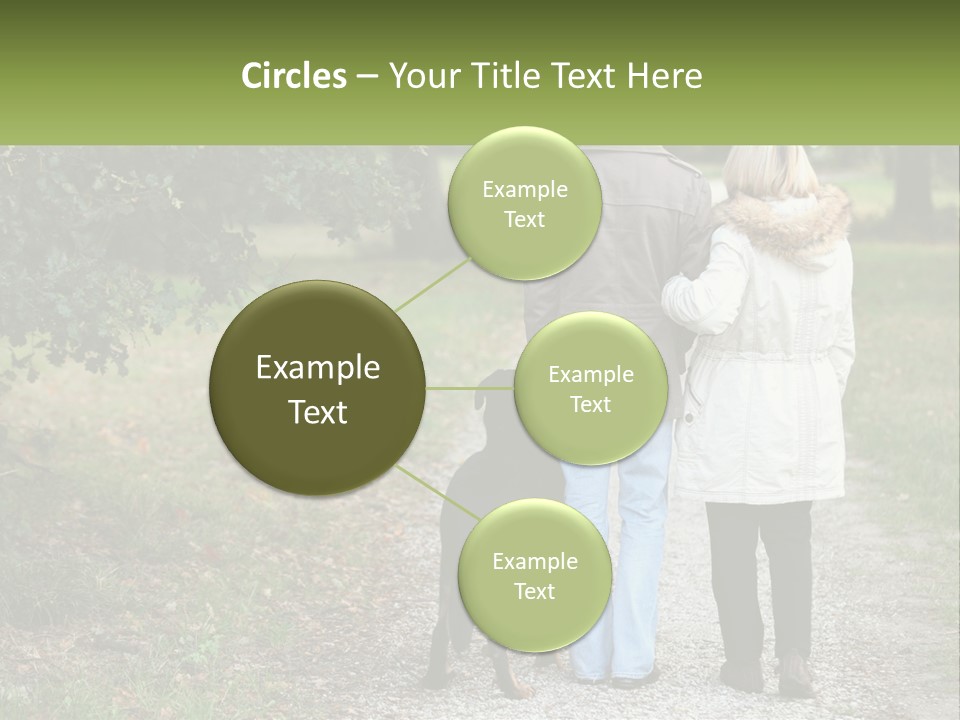 Circles – Your Title Text Here

Example Text

Example Text

Example Text

Example Text